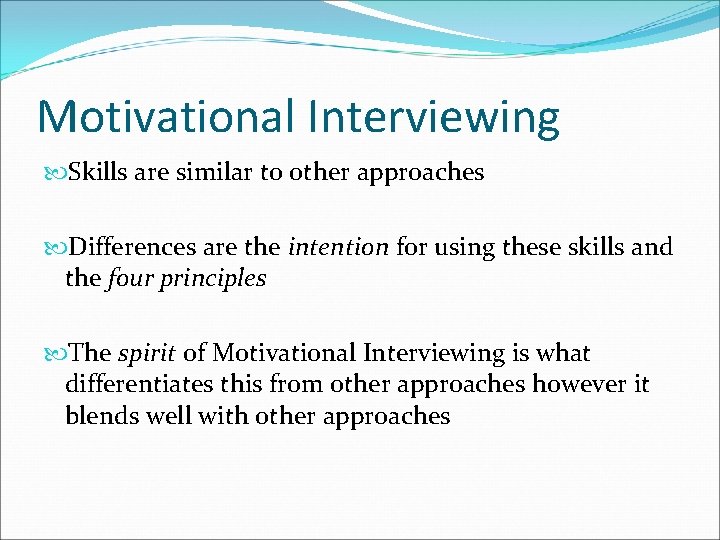 Motivational Interviewing

Skills are similar to other approaches

Differences are the intention for using these skills and the four principles

The spirit of Motivational Interviewing is what differentiates this from other approaches however it blends well with other approaches